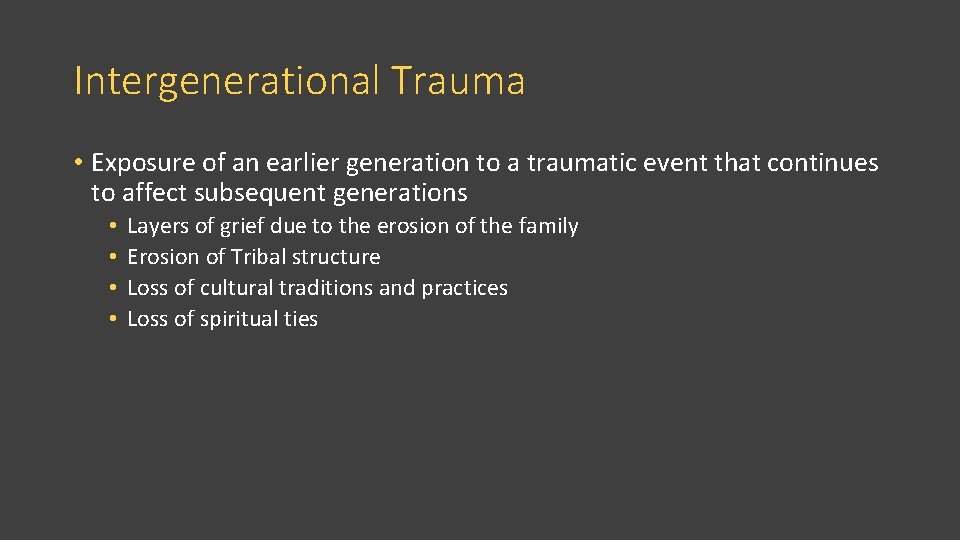 Intergenerational Trauma

• Exposure of an earlier generation to a traumatic event that continues to affect subsequent generations
  • Layers of grief due to the erosion of the family
  • Erosion of Tribal structure
  • Loss of cultural traditions and practices
  • Loss of spiritual ties